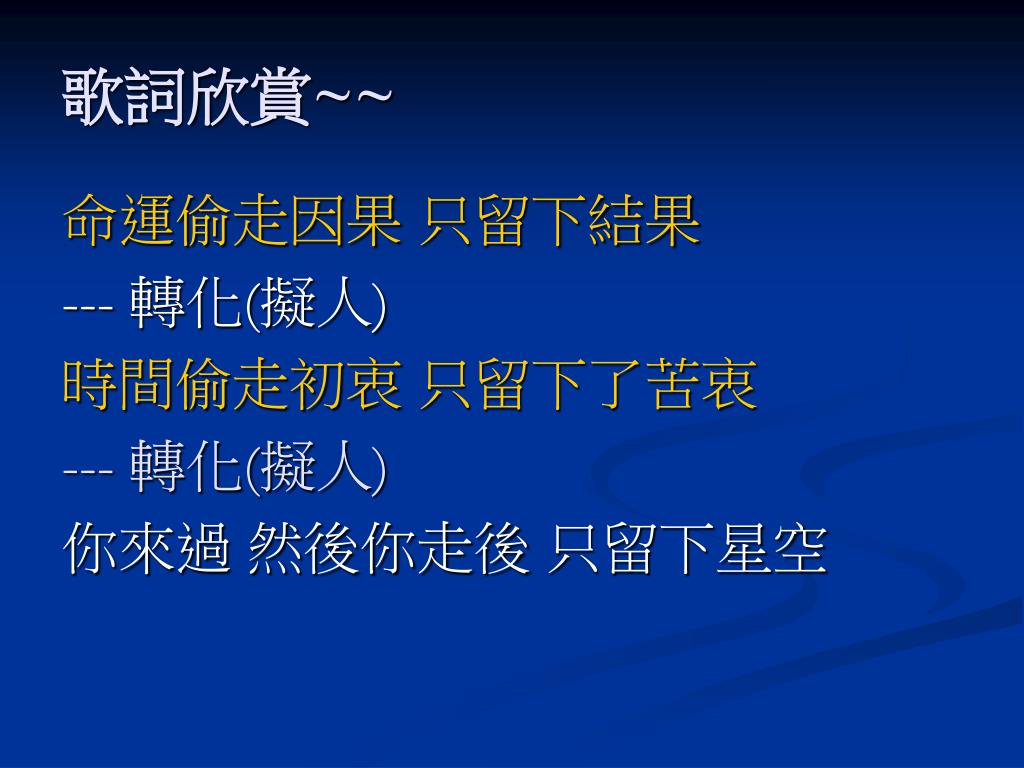 歌詞欣賞~~

命運偷走因果 只留下結果

--- 轉化(擬人)

時間偷走初衷 只留下了苦衷

--- 轉化(擬人)

你來過 然後你走後 只留下星空